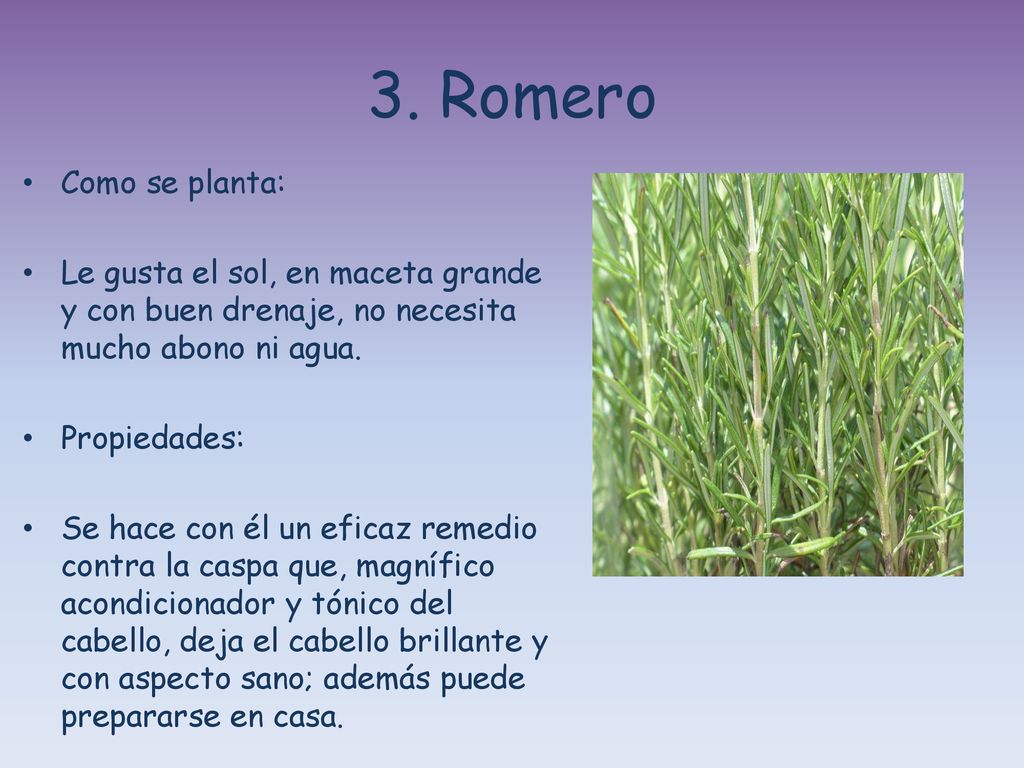 3. Romero

• Como se planta:

• Le gusta el sol, en maceta grande y con buen drenaje, no necesita mucho abono ni agua.

• Propiedades:

• Se hace con él un eficaz remedio contra la caspa que, magnífico acondicionador y tónico del cabello, deja el cabello brillante y con aspecto sano; además puede prepararse en casa.